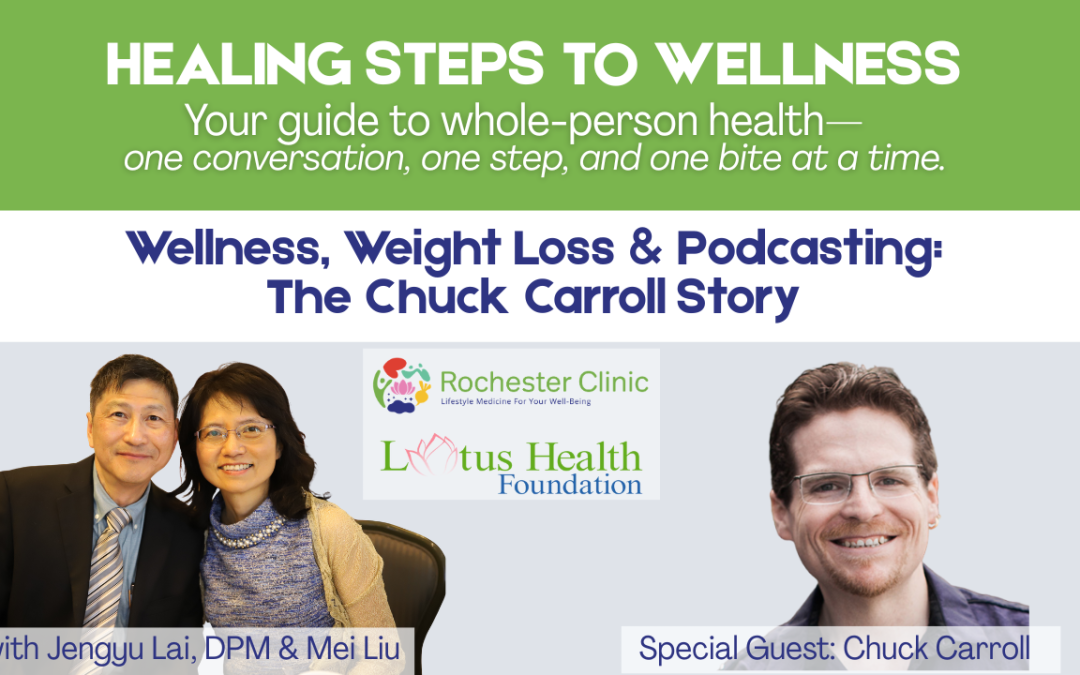 HEALING STEPS TO WELLNESS

Your guide to whole-person health—
one conversation, one step, and one bite at a time.

Wellness, Weight Loss & Podcasting:
The Chuck Carroll Story

Rochester Clinic
Lifestyle Medicine For Your Well-Being

Lotus Health
Foundation

with Jengyu Lai, DPM & Mei Liu

Special Guest: Chuck Carroll